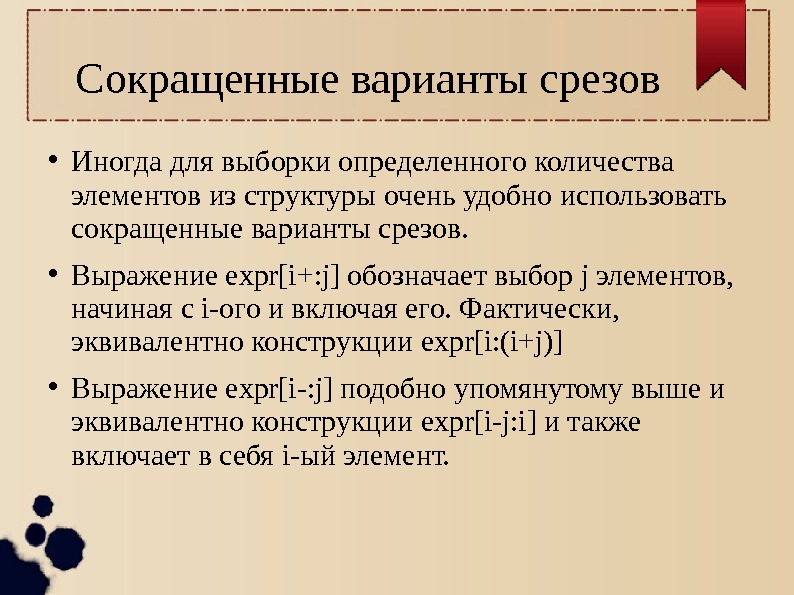 Сокращенные варианты срезов

• Иногда для выборки определенного количества элементов из структуры очень удобно использовать сокращенные варианты срезов.

• Выражение expr[i+:j] обозначает выбор j элементов, начиная с i-ого и включая его. Фактически, эквивалентно конструкции expr[i:(i+j)]

• Выражение expr[i-:j] подобно упомянутому выше и эквивалентно конструкции expr[i-j:i] и также включает в себя i-ый элемент.